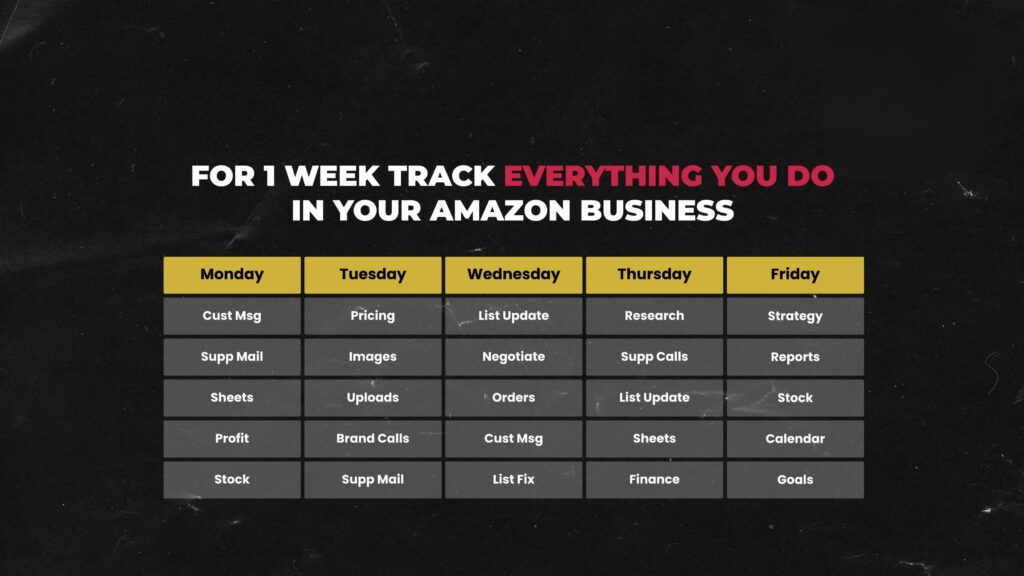 FOR 1 WEEK TRACK EVERYTHING YOU DO IN YOUR AMAZON BUSINESS

| Monday | Tuesday | Wednesday | Thursday | Friday |
|---|---|---|---|---|
| Cust Msg | Pricing | List Update | Research | Strategy |
| Supp Mail | Images | Negotiate | Supp Calls | Reports |
| Sheets | Uploads | Orders | List Update | Stock |
| Profit | Brand Calls | Cust Msg | Sheets | Calendar |
| Stock | Supp Mail | List Fix | Finance | Goals |